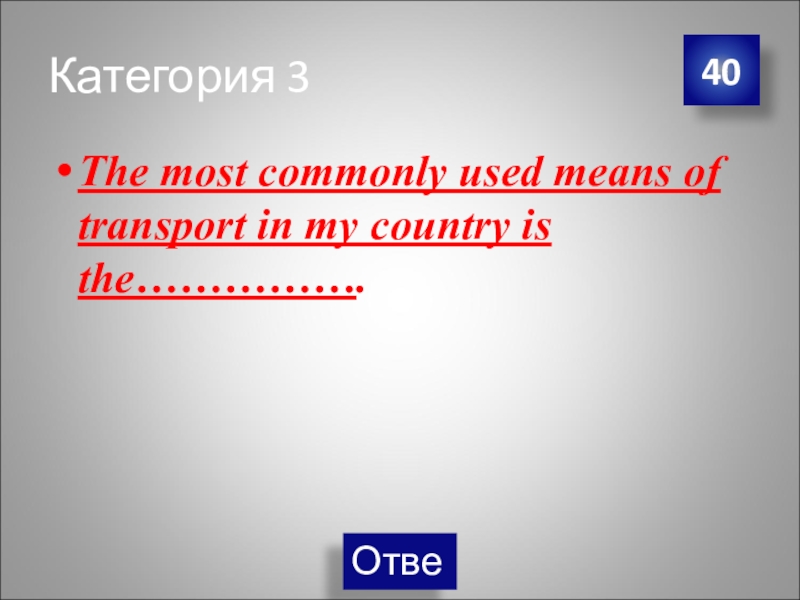 Категория 3

40

• The most commonly used means of transport in my country is the…………….

Отве